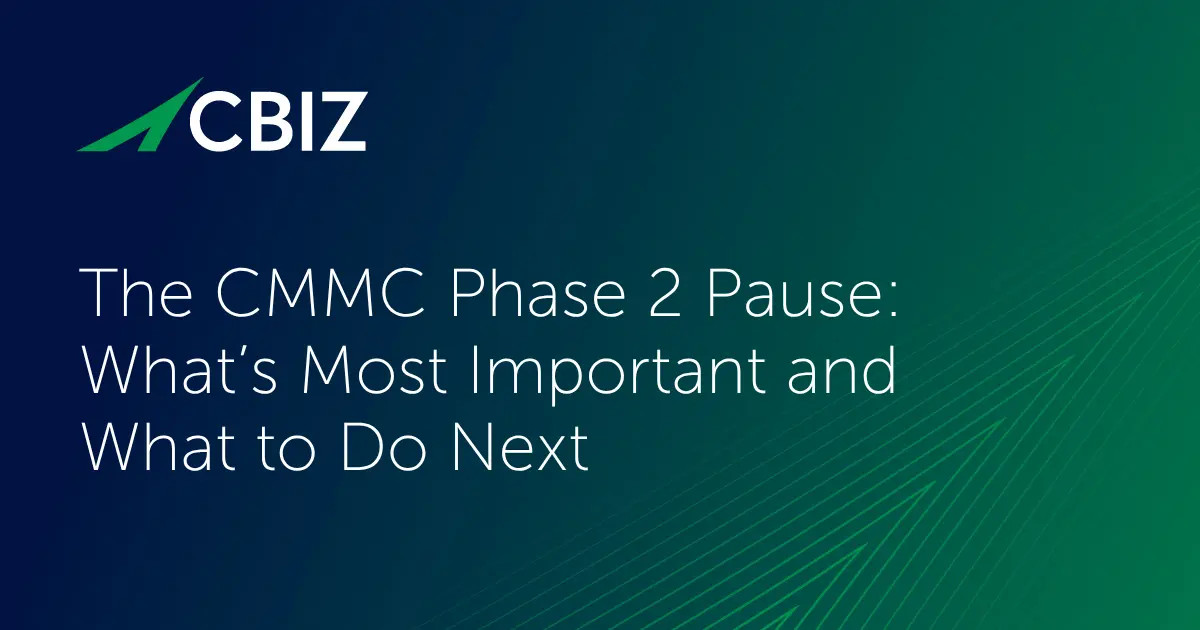 CBIZ

The CMMC Phase 2 Pause: What’s Most Important and What to Do Next